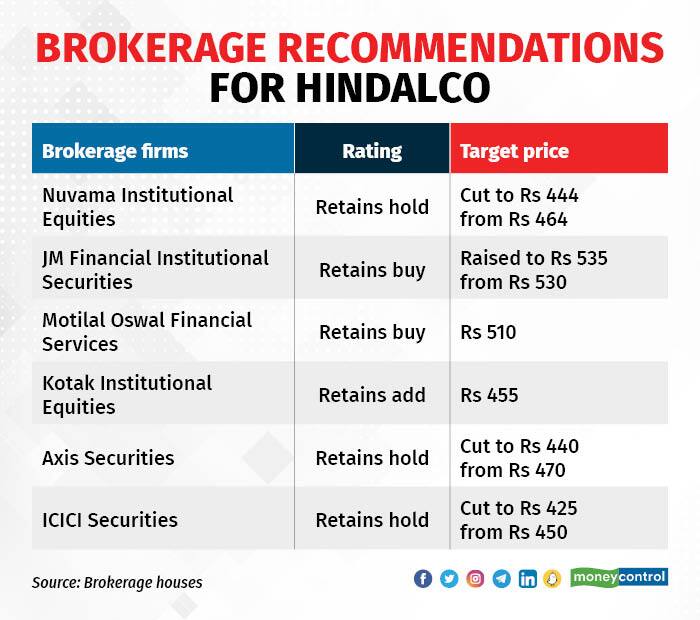 BROKERAGE RECOMMENDATIONS FOR HINDALCO

| Brokerage firms | Rating | Target price |
|---|---|---|
| Nuvama Institutional Equities | Retains hold | Cut to Rs 444 from Rs 464 |
| JM Financial Institutional Securities | Retains buy | Raised to Rs 535 from Rs 530 |
| Motilal Oswal Financial Services | Retains buy | Rs 510 |
| Kotak Institutional Equities | Retains add | Rs 455 |
| Axis Securities | Retains hold | Cut to Rs 440 from Rs 470 |
| ICICI Securities | Retains hold | Cut to Rs 425 from Rs 450 |

Source: Brokerage houses

moneycontrol